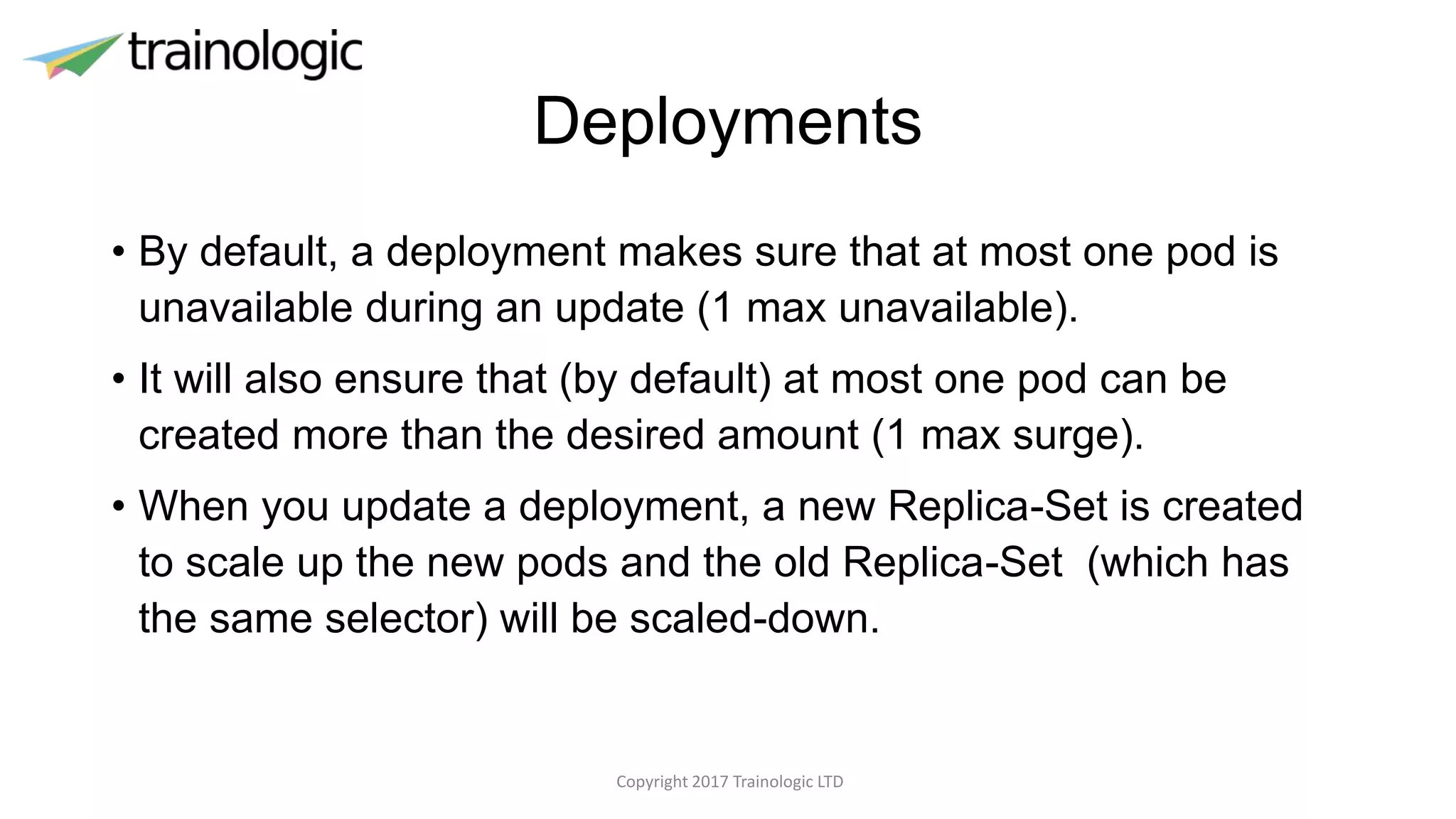 trainologic

Deployments

• By default, a deployment makes sure that at most one pod is unavailable during an update (1 max unavailable).

• It will also ensure that (by default) at most one pod can be created more than the desired amount (1 max surge).

• When you update a deployment, a new Replica-Set is created to scale up the new pods and the old Replica-Set (which has the same selector) will be scaled-down.

Copyright 2017 Trainologic LTD